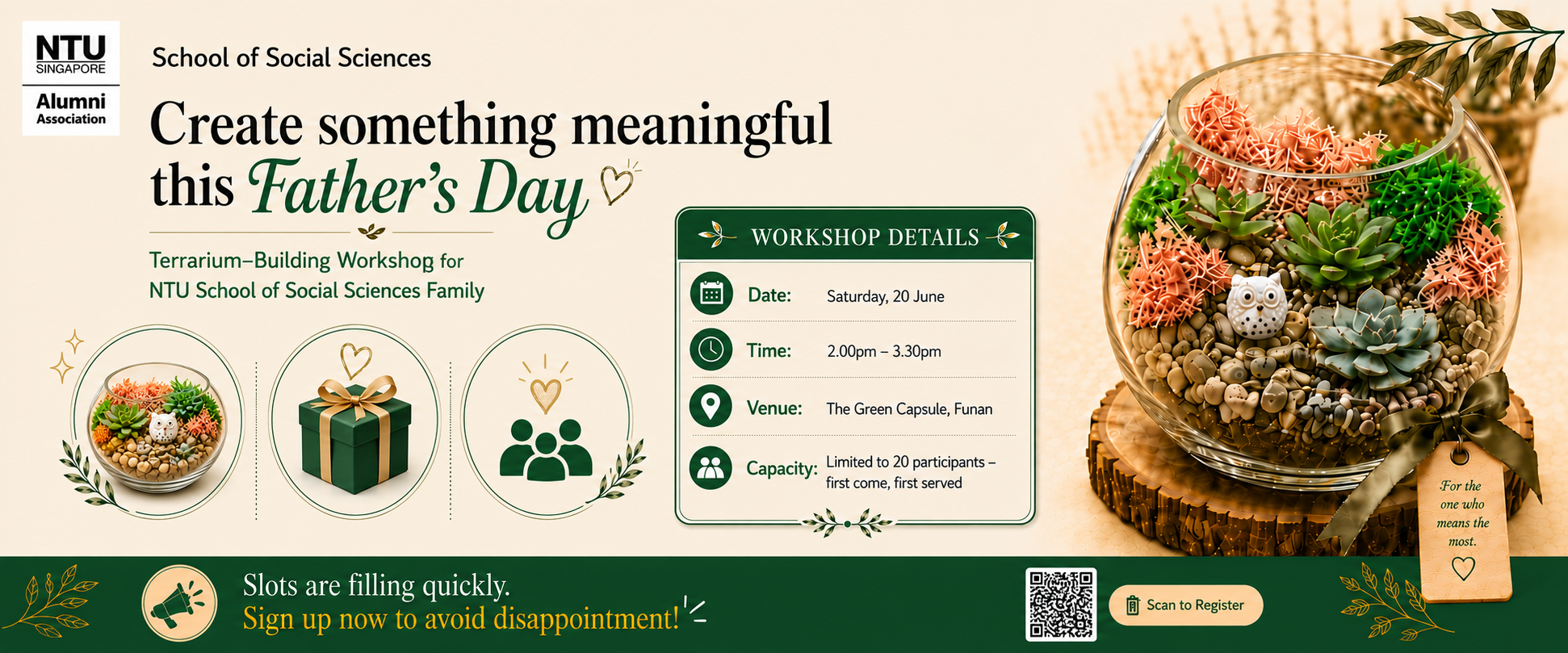 NTU SINGAPORE
Alumni Association

School of Social Sciences

Create something meaningful this Father's Day

Terrarium–Building Workshog for NTU School of Social Sciences Family

WORKSHOP DETAILS

Date: Saturday, 20 June

Time: 2.00pm – 3.30pm

Venue: The Green Capsule, Funan

Capacity: Limited to 20 participants – first come, first served

For the one who means the most.

Slots are filling quickly.
Sign up now to avoid disappointment!

Scan to Register